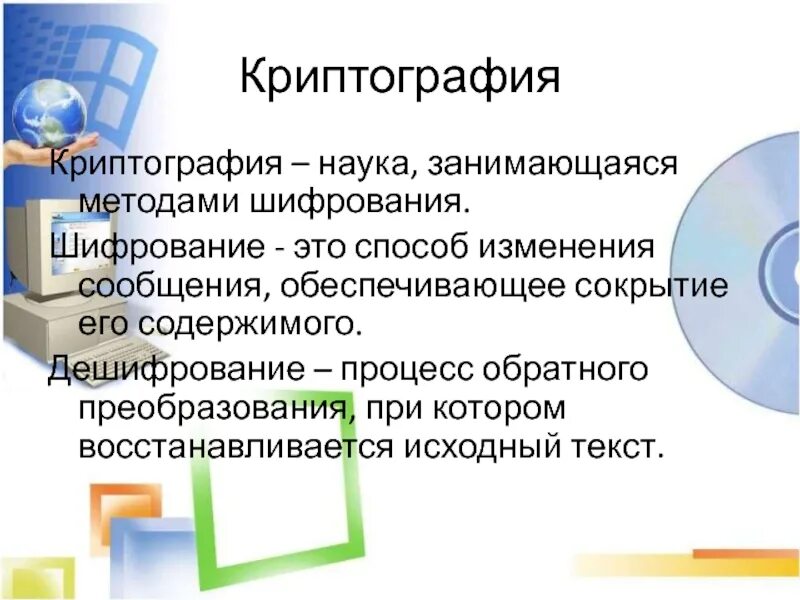 Криптография

Криптография – наука, занимающаяся методами шифрования.

Шифрование - это способ изменения сообщения, обеспечивающее сокрытие его содержимого.

Дешифрование – процесс обратного преобразования, при котором восстанавливается исходный текст.